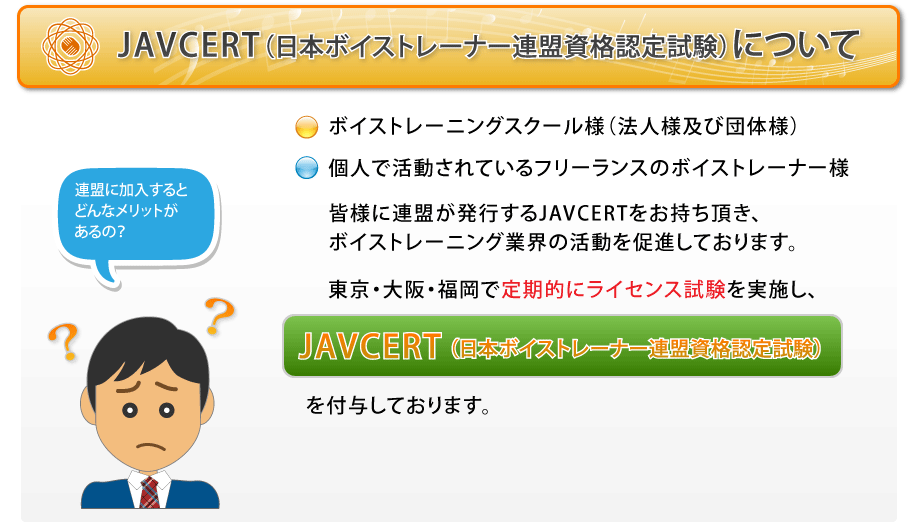 JAVCERT（日本ボイストレーナー連盟資格認定試験）について

連盟に加入するとどんなメリットがあるの？

?

?

ボイストレーニングスクール様（法人様及び団体様）

個人で活動されているフリーランスのボイストレーナー様

皆様に連盟が発行するJAVCERTをお持ち頂き、ボイストレーニング業界の活動を促進しております。

東京・大阪・福岡で定期的にライセンス試験を実施し、

JAVCERT（日本ボイストレーナー連盟資格認定試験）

を付与しております。